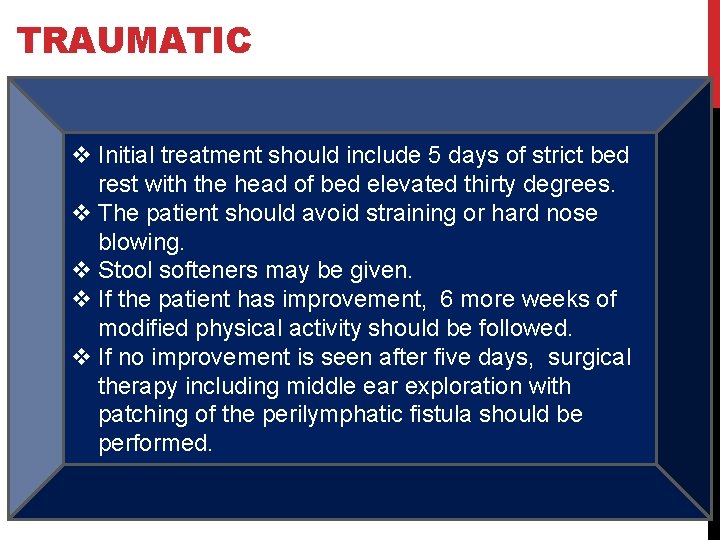 TRAUMATIC

❖ Initial treatment should include 5 days of strict bed rest with the head of bed elevated thirty degrees.
❖ The patient should avoid straining or hard nose blowing.
❖ Stool softeners may be given.
❖ If the patient has improvement, 6 more weeks of modified physical activity should be followed.
❖ If no improvement is seen after five days, surgical therapy including middle ear exploration with patching of the perilymphatic fistula should be performed.